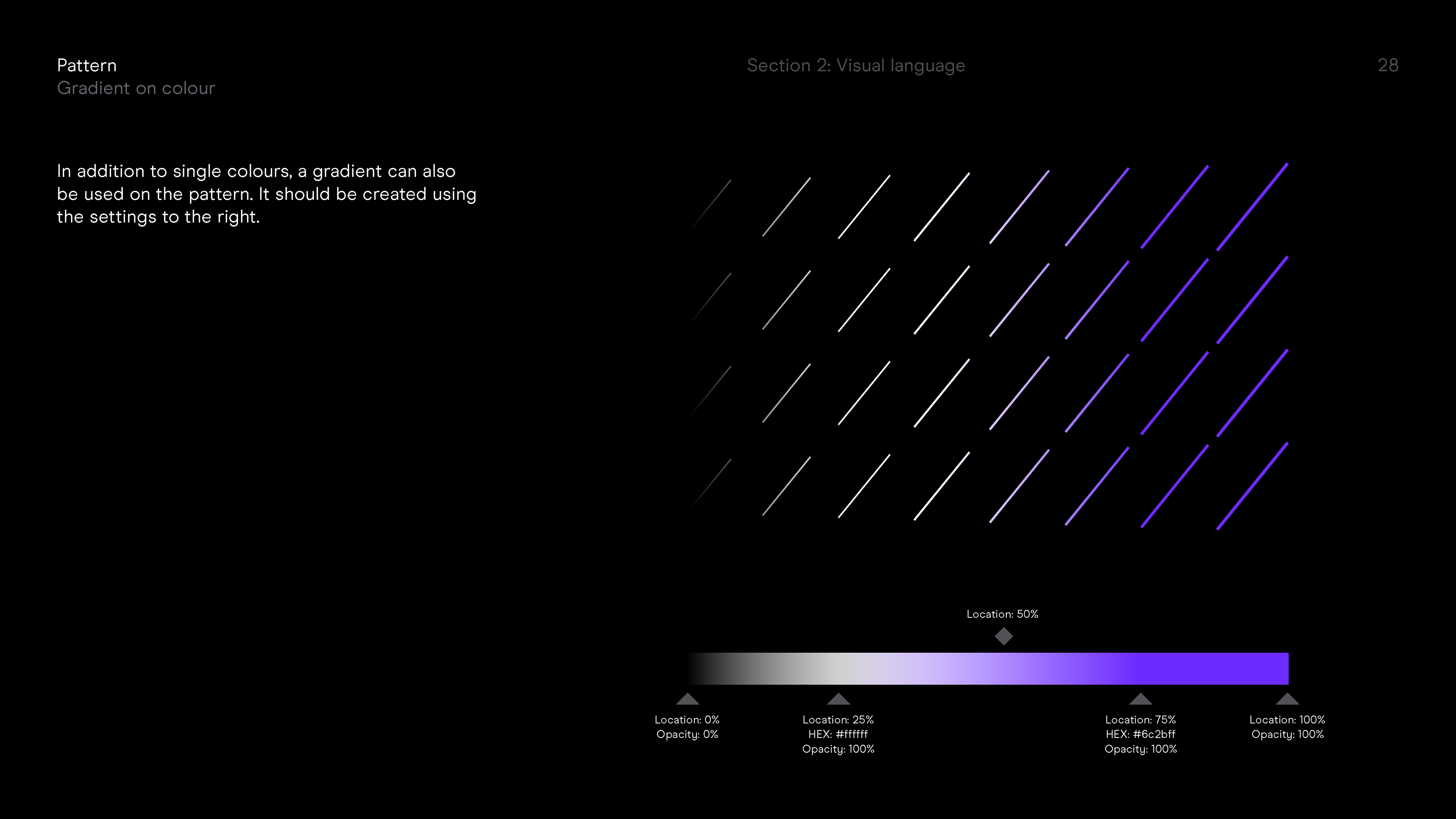 Pattern
Gradient on colour

Section 2: Visual language

28

In addition to single colours, a gradient can also be used on the pattern. It should be created using the settings to the right.

Location: 50%

Location: 0%
Opacity: 0%

Location: 25%
HEX: #ffffff
Opacity: 100%

Location: 75%
HEX: #6c2bff
Opacity: 100%

Location: 100%
Opacity: 100%